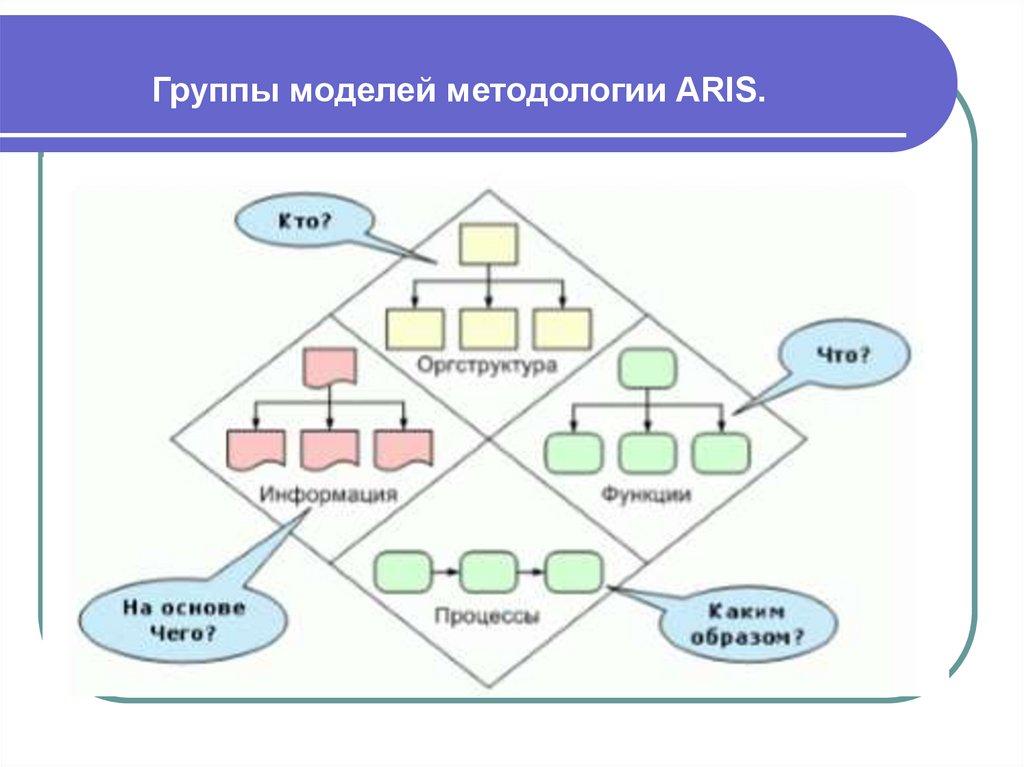 Группы моделей методологии ARIS.

Кто?

Оргструктура

Что?

Информация

Функции

На основе Чего?

Процессы

Каким образом?